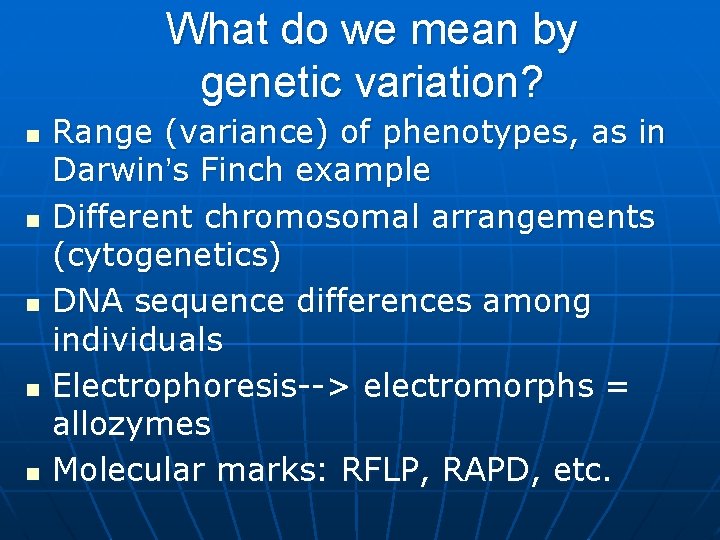 What do we mean by genetic variation?

- Range (variance) of phenotypes, as in Darwin's Finch example
- Different chromosomal arrangements (cytogenetics)
- DNA sequence differences among individuals
- Electrophoresis--> electromorphs = allozymes
- Molecular marks: RFLP, RAPD, etc.